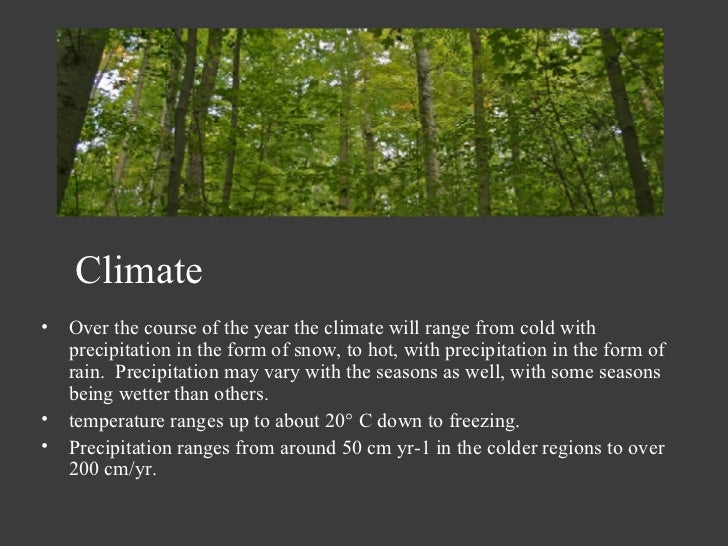 Climate

• Over the course of the year the climate will range from cold with precipitation in the form of snow, to hot, with precipitation in the form of rain. Precipitation may vary with the seasons as well, with some seasons being wetter than others.
• temperature ranges up to about 20° C down to freezing.
• Precipitation ranges from around 50 cm yr-1 in the colder regions to over 200 cm/yr.